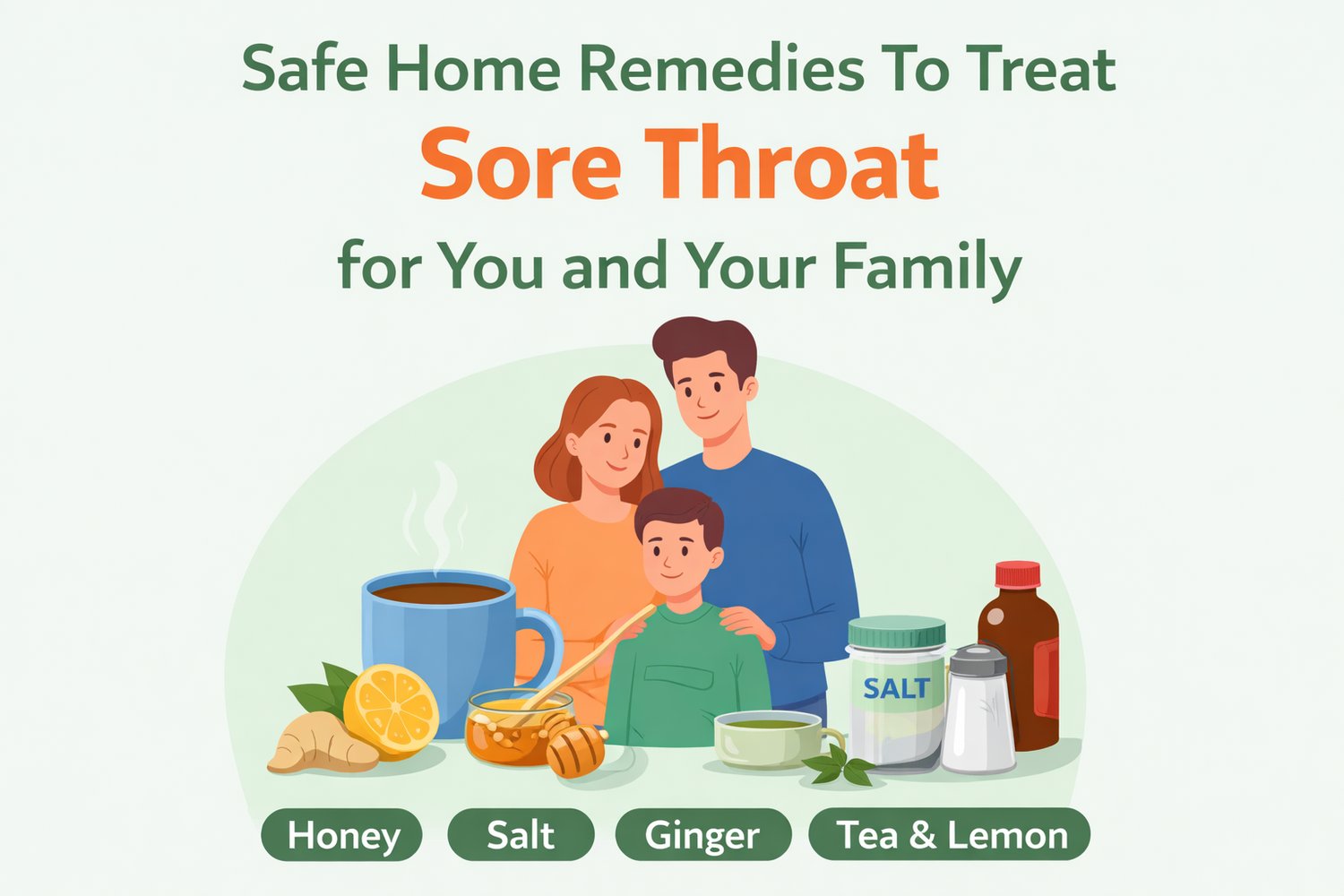 Safe Home Remedies To Treat
Sore Throat
for You and Your Family

SALT

Honey
Salt
Ginger
Tea & Lemon